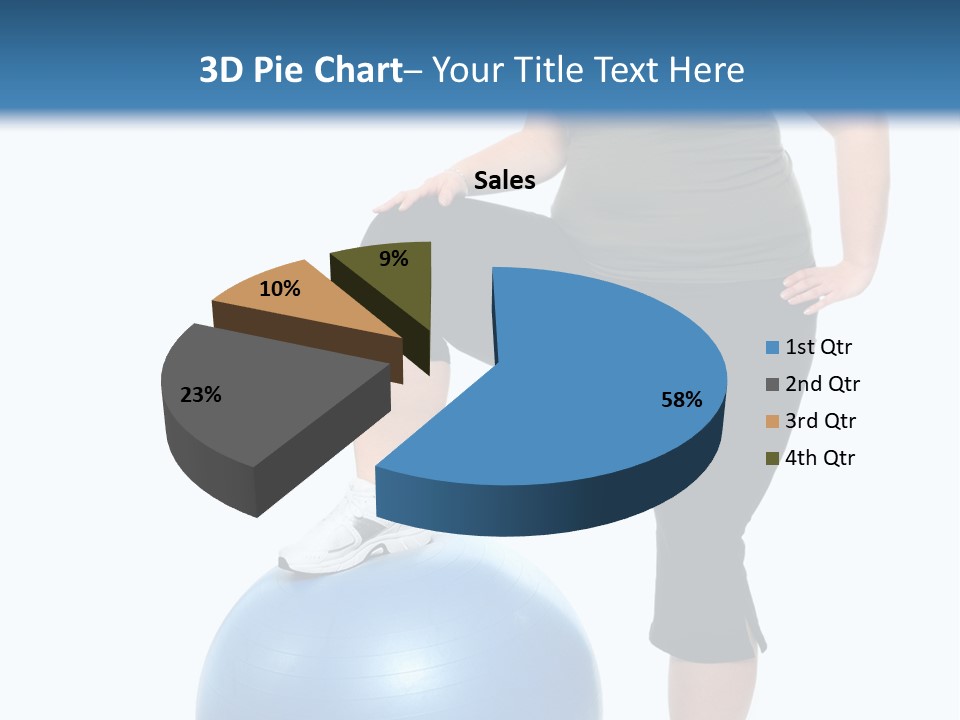 3D Pie Chart– Your Title Text Here

Sales

9%

10%

23%

58%

1st Qtr
2nd Qtr
3rd Qtr
4th Qtr